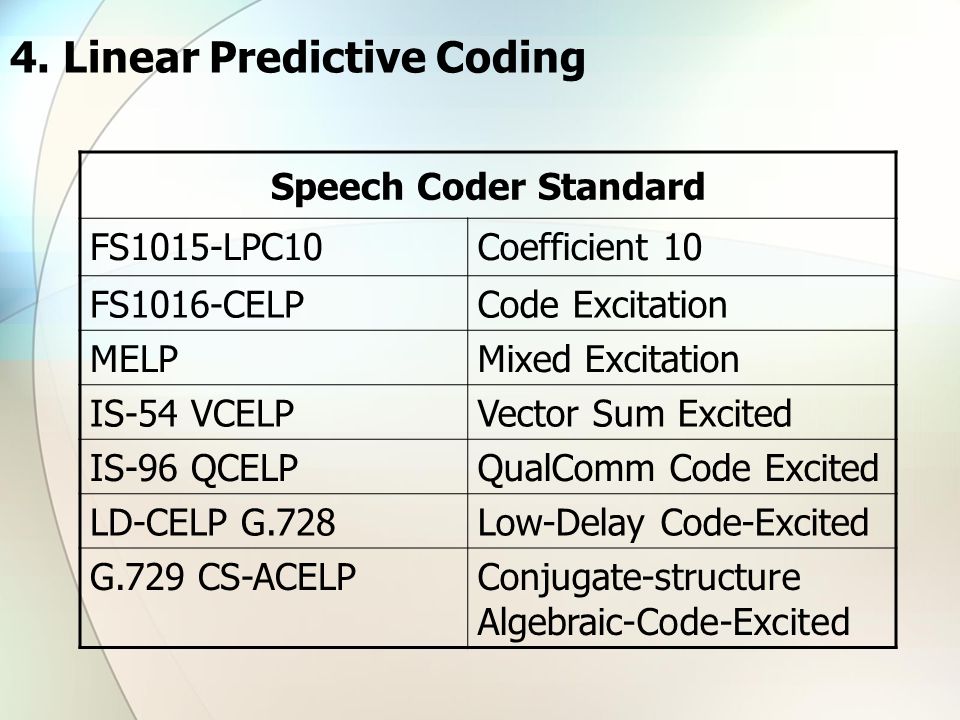 4. Linear Predictive Coding

| Speech Coder Standard | |
|---|---|
| FS1015-LPC10 | Coefficient 10 |
| FS1016-CELP | Code Excitation |
| MELP | Mixed Excitation |
| IS-54 VCELP | Vector Sum Excited |
| IS-96 QCELP | QualComm Code Excited |
| LD-CELP G.728 | Low-Delay Code-Excited |
| G.729 CS-ACELP | Conjugate-structure Algebraic-Code-Excited |